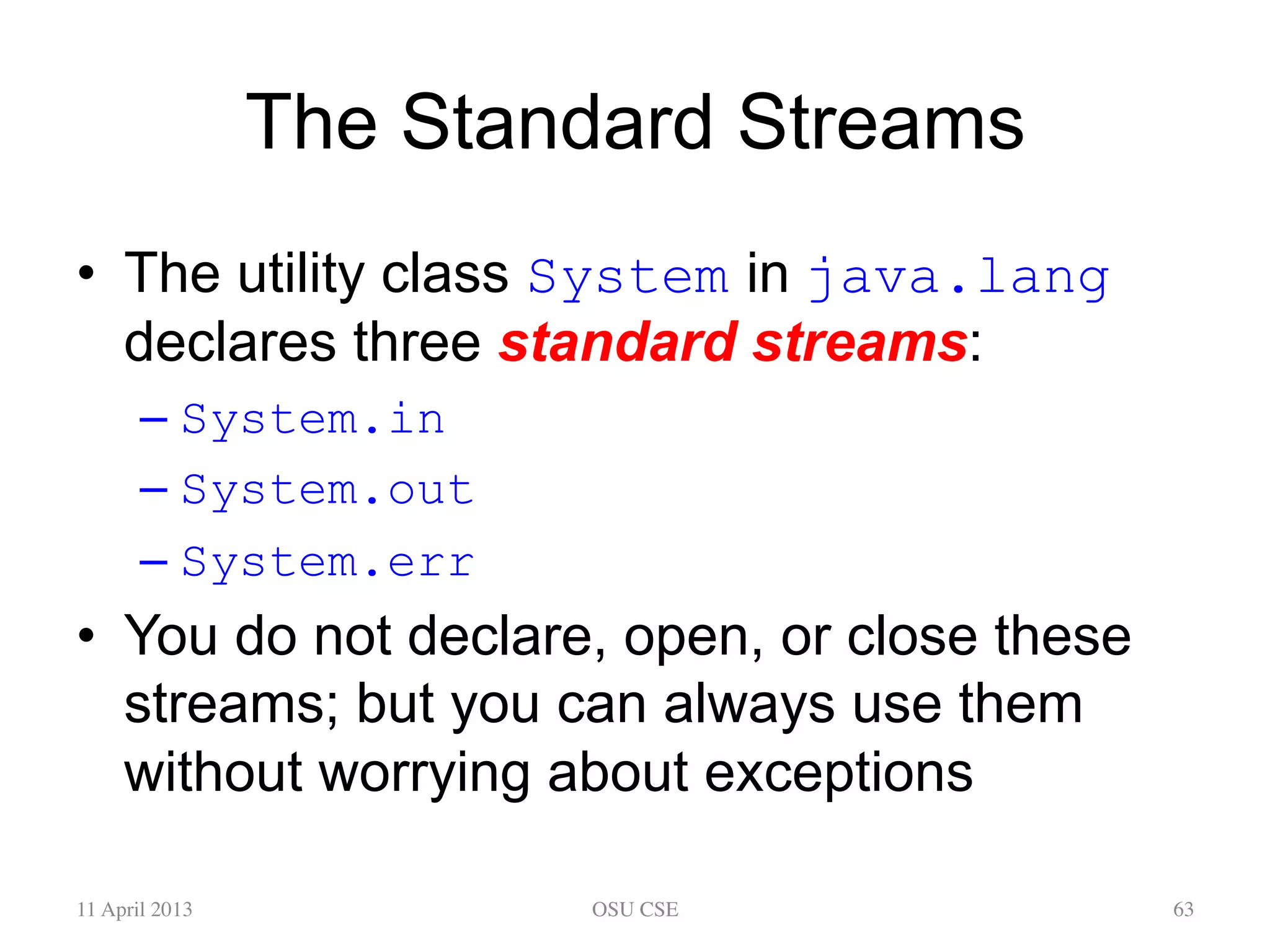 The Standard Streams

• The utility class System in java.lang declares three standard streams:

– System.in

– System.out

– System.err

• You do not declare, open, or close these streams; but you can always use them without worrying about exceptions

11 April 2013
OSU CSE
63